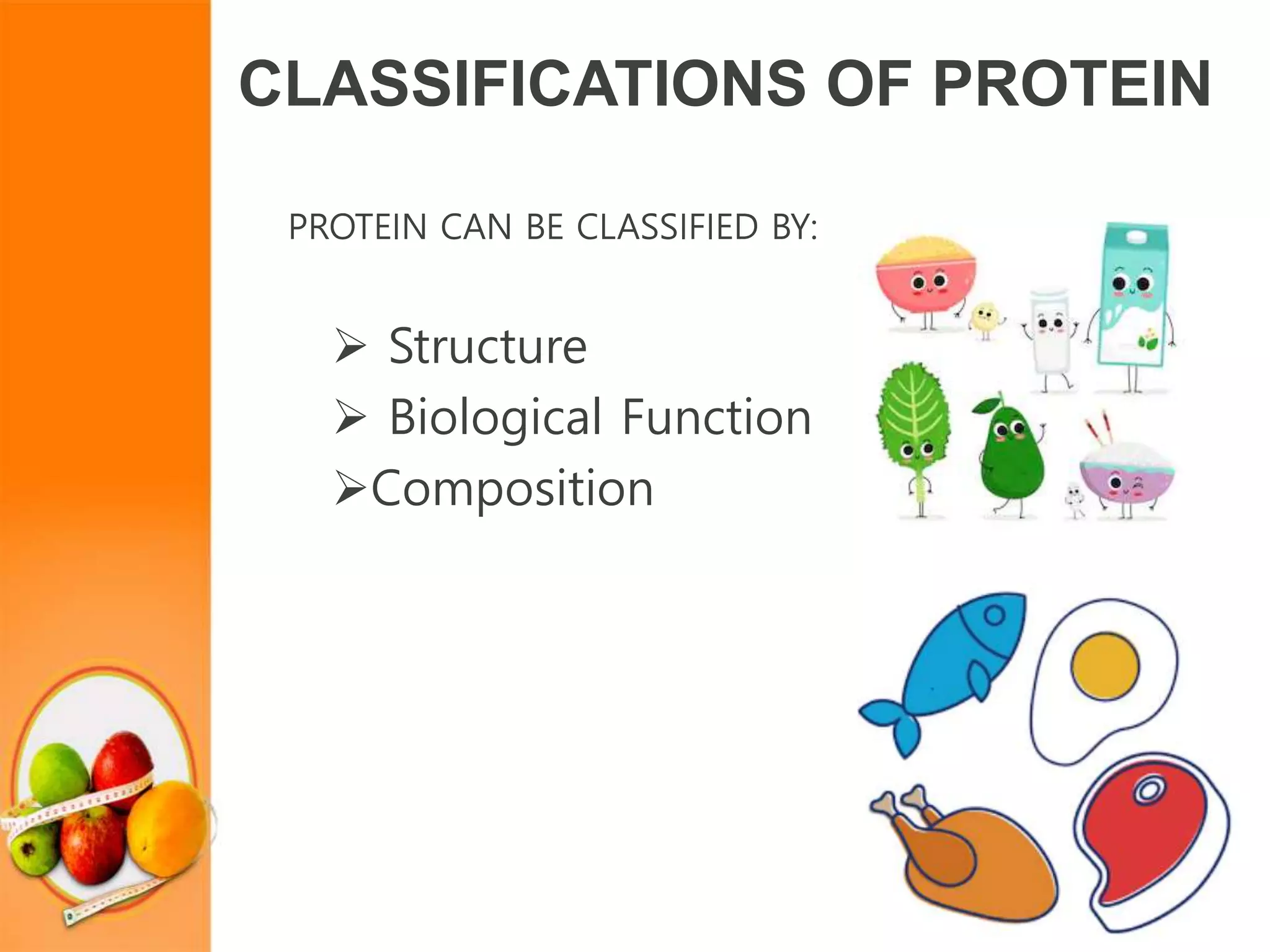 CLASSIFICATIONS OF PROTEIN

PROTEIN CAN BE CLASSIFIED BY:

➢ Structure
➢ Biological Function
➢Composition